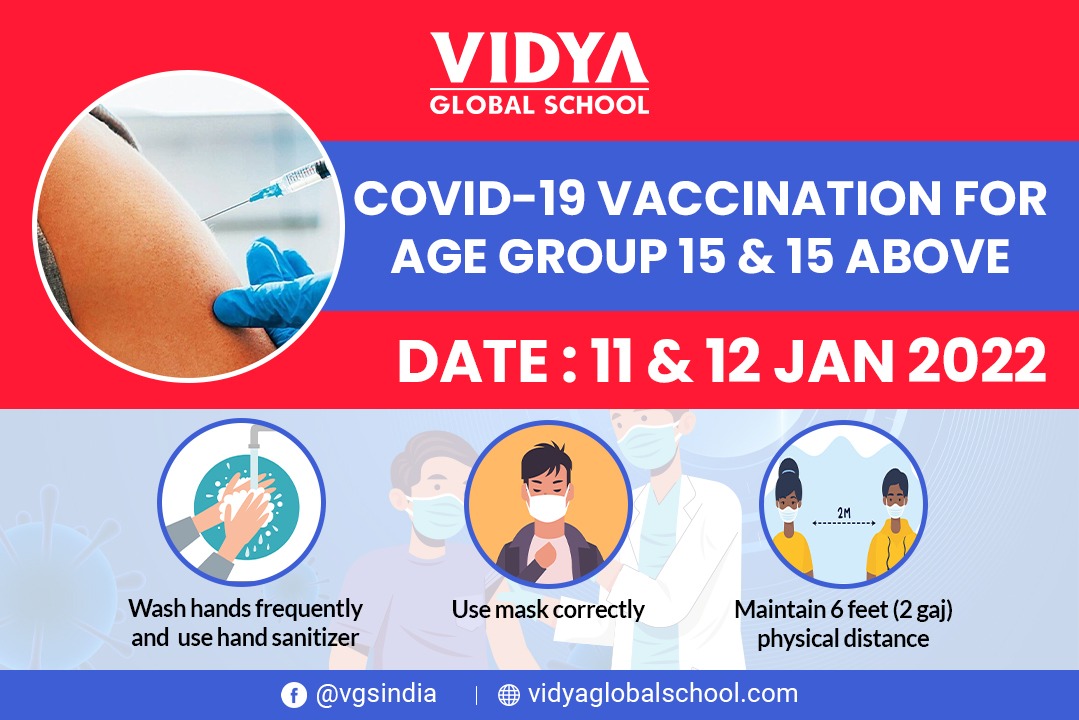 VIDYA
GLOBAL SCHOOL

COVID-19 VACCINATION FOR AGE GROUP 15 & 15 ABOVE

DATE : 11 & 12 JAN 2022

Wash hands frequently and use hand sanitizer

Use mask correctly

2M

Maintain 6 feet (2 gaj) physical distance

@vgsindia | vidyaglobalschool.com